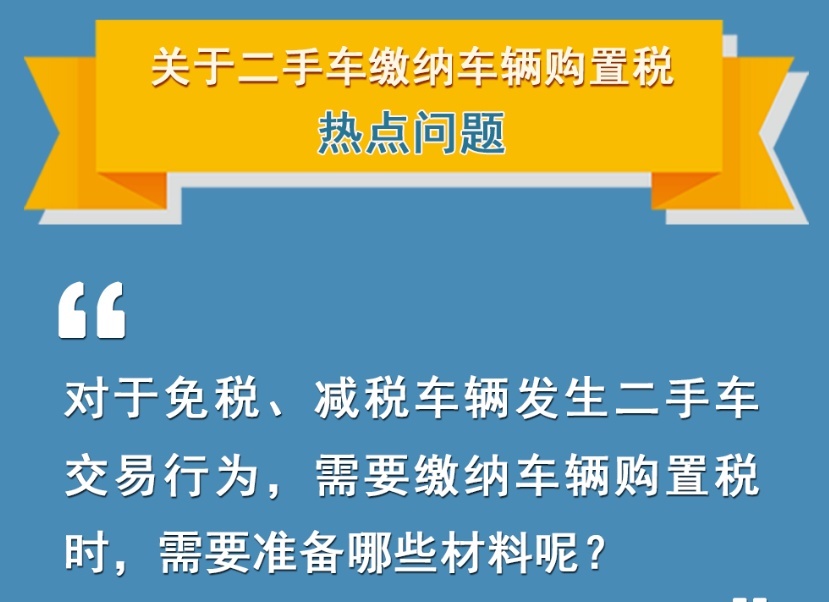 关于二手车缴纳车辆购置税
热点问题

“

对于免税、减税车辆发生二手车交易行为，需要缴纳车辆购置税时，需要准备哪些材料呢？